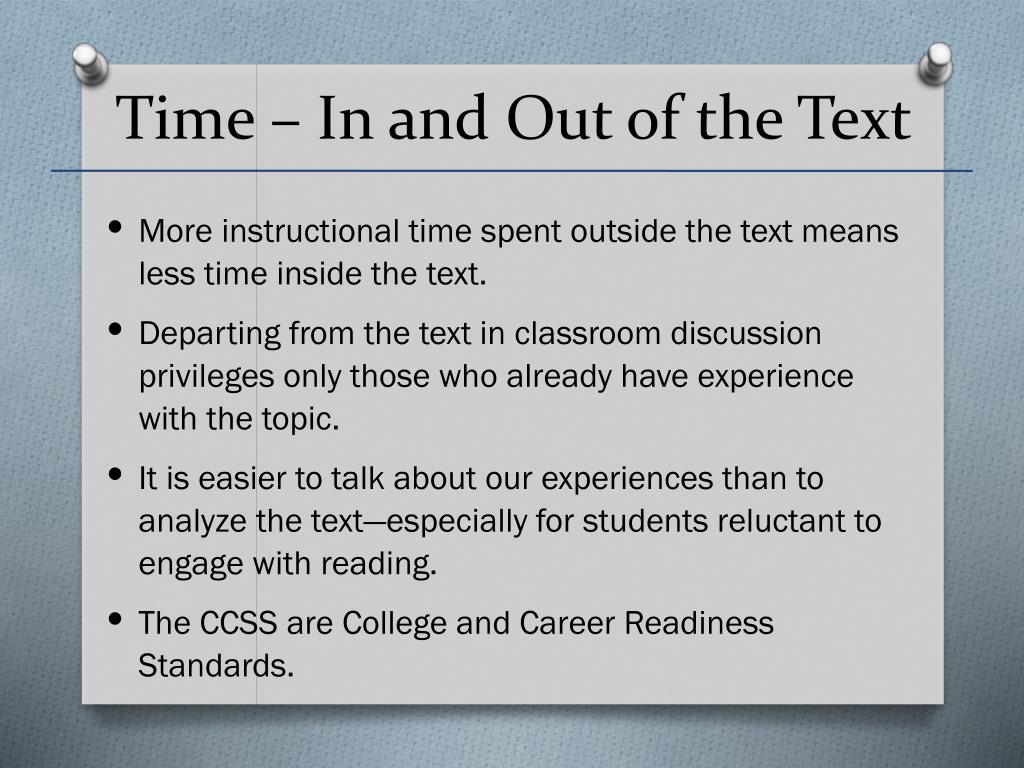 Time – In and Out of the Text

• More instructional time spent outside the text means less time inside the text.

• Departing from the text in classroom discussion privileges only those who already have experience with the topic.

• It is easier to talk about our experiences than to analyze the text—especially for students reluctant to engage with reading.

• The CCSS are College and Career Readiness Standards.